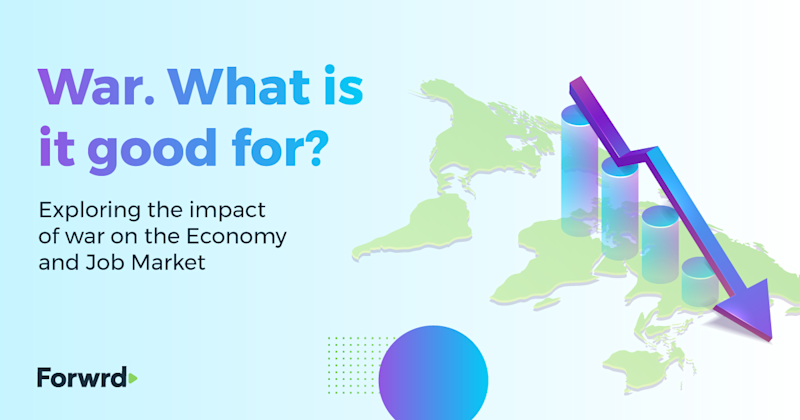 War. What is it good for?

Exploring the impact of war on the Economy and Job Market

Forwrd